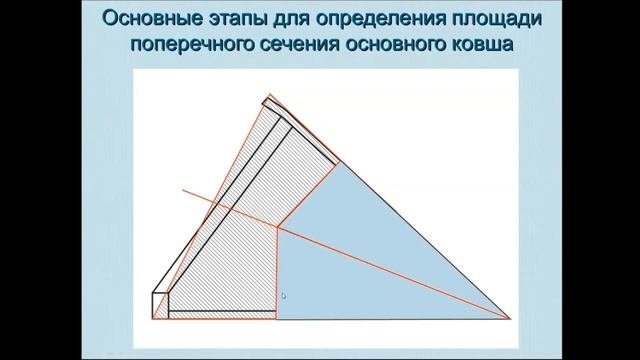 Основные этапы для определения площади поперечного сечения основного ковша